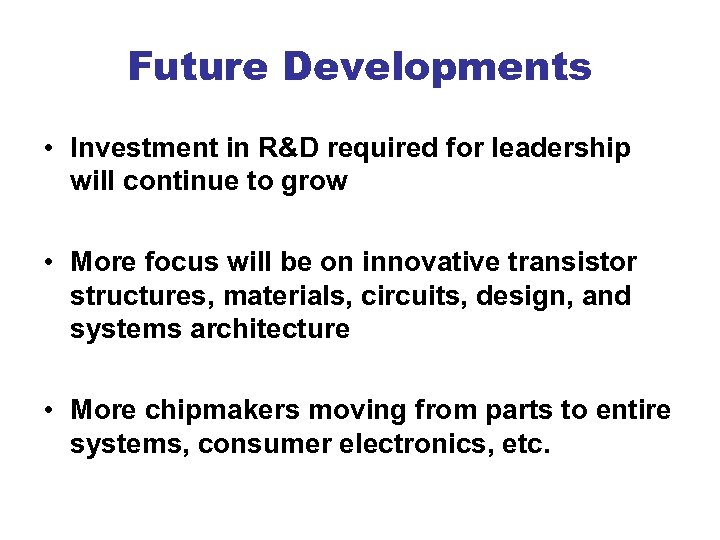 Future Developments

• Investment in R&D required for leadership will continue to grow

• More focus will be on innovative transistor structures, materials, circuits, design, and systems architecture

• More chipmakers moving from parts to entire systems, consumer electronics, etc.